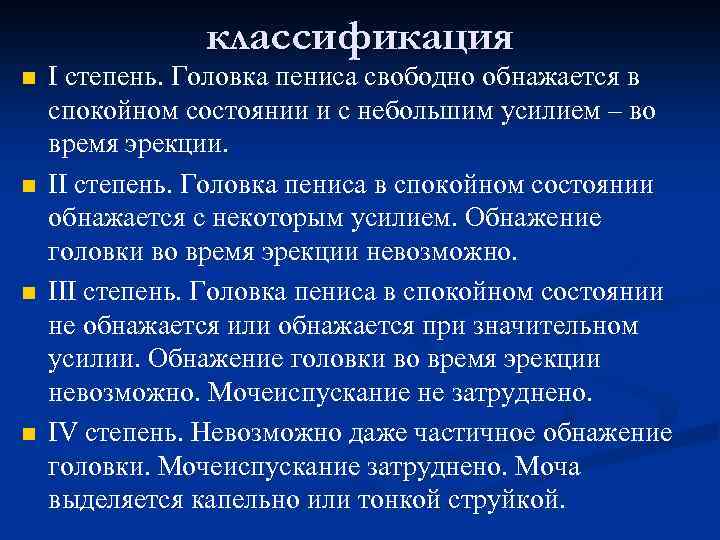 классификация

I степень. Головка пениса свободно обнажается в спокойном состоянии и с небольшим усилием – во время эрекции.

II степень. Головка пениса в спокойном состоянии обнажается с некоторым усилием. Обнажение головки во время эрекции невозможно.

III степень. Головка пениса в спокойном состоянии не обнажается или обнажается при значительном усилии. Обнажение головки во время эрекции невозможно. Мочеиспускание не затруднено.

IV степень. Невозможно даже частичное обнажение головки. Мочеиспускание затруднено. Моча выделяется капельно или тонкой струйкой.